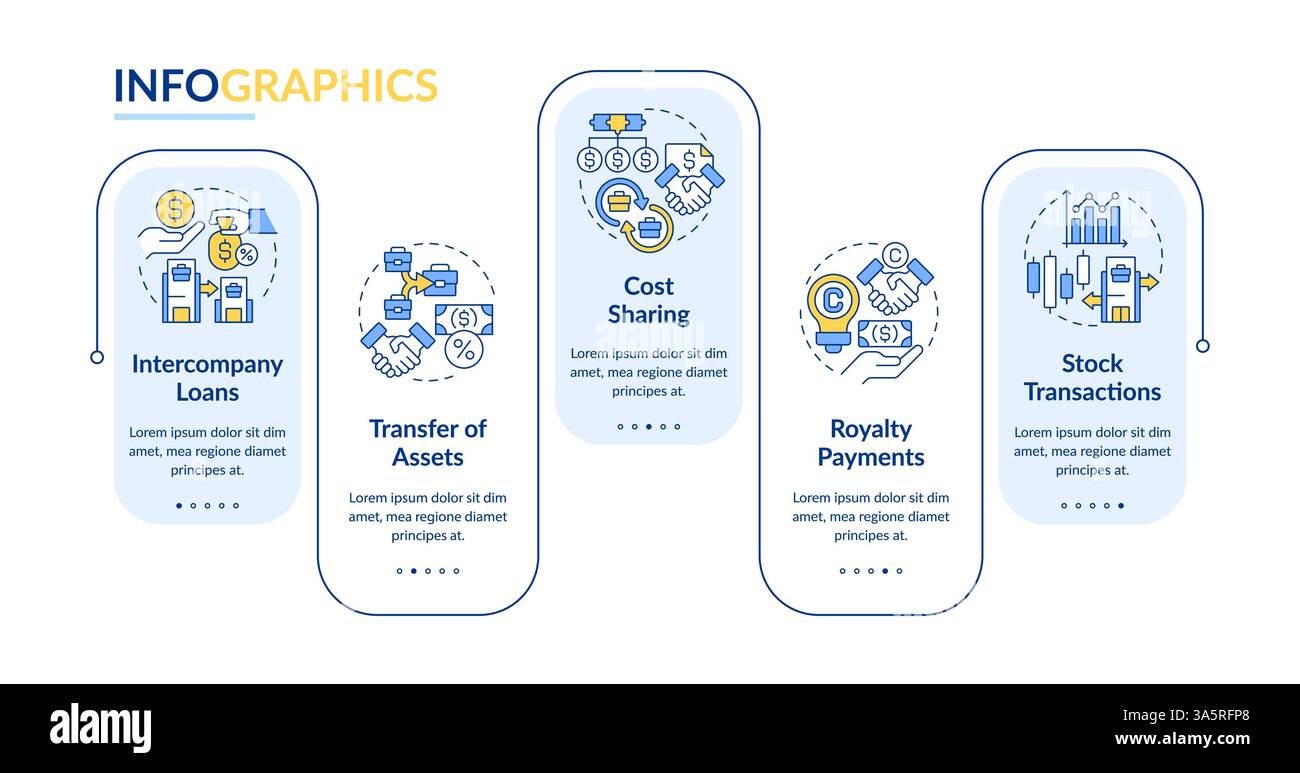 INFOGRAPHICS

Intercompany Loans

Lorem ipsum dolor sit dim amet, mea regione diamet principes at.

Transfer of Assets

Lorem ipsum dolor sit dim amet, mea regione diamet principes at.

Cost Sharing

Lorem ipsum dolor sit dim amet, mea regione diamet principes at.

Royalty Payments

Lorem ipsum dolor sit dim amet, mea regione diamet principes at.

Stock Transactions

Lorem ipsum dolor sit dim amet, mea regione diamet principes at.

alamy

Image ID: 3A5RFP8
www.alamy.com